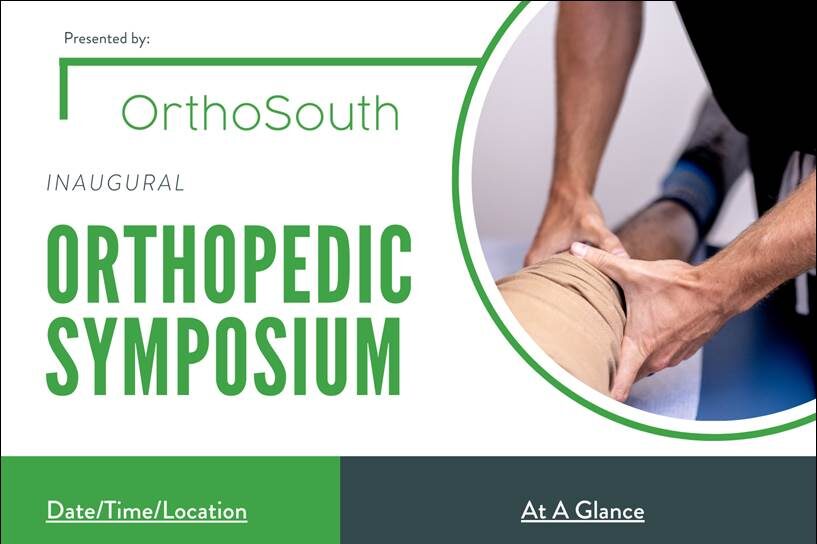 Presented by:

OrthoSouth

INAUGURAL

ORTHOPEDIC SYMPOSIUM

Date/Time/Location

At A Glance